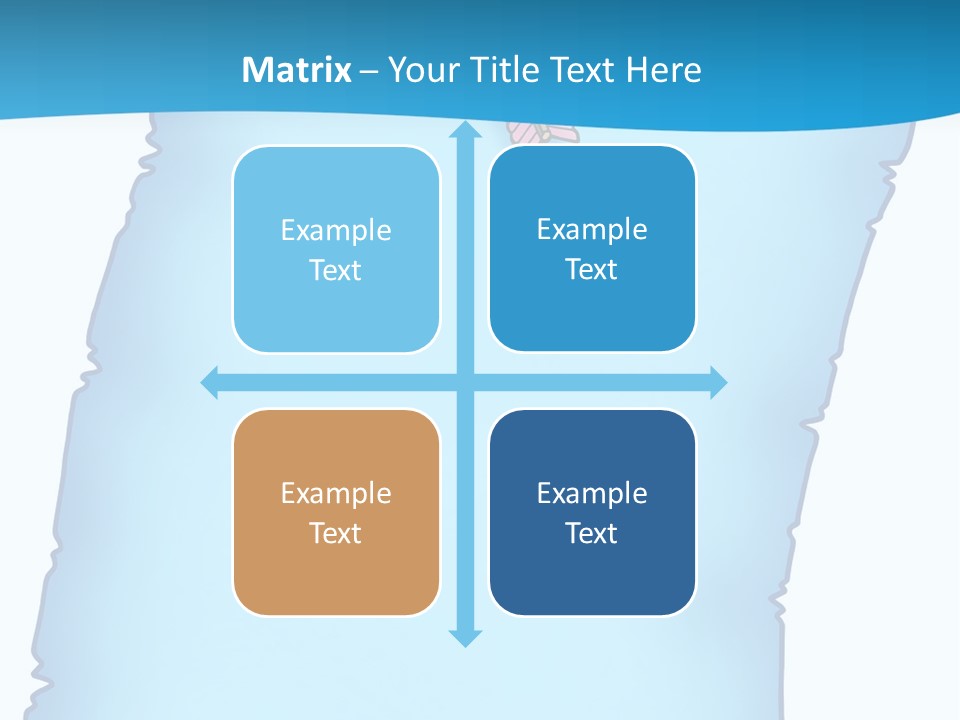 Matrix – Your Title Text Here

Example Text

Example Text

Example Text

Example Text